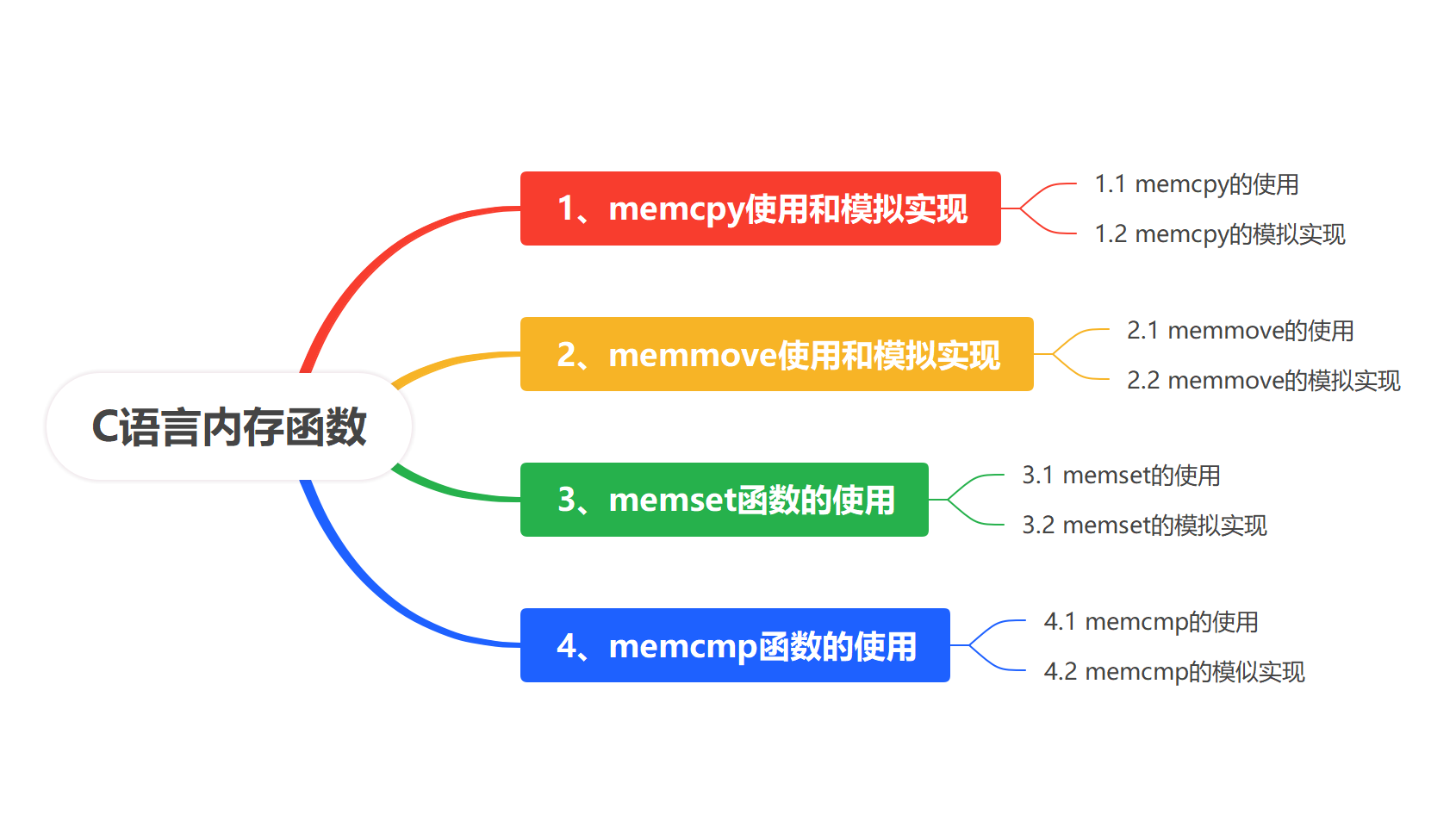 C语言内存函数

1、memcpy使用和模拟实现

1.1 memcpy的使用

1.2 memcpy的模拟实现

2、memmove使用和模拟实现

2.1 memmove的使用

2.2 memmove的模拟实现

3、memset函数的使用

3.1 memset的使用

3.2 memset的模拟实现

4、memcmp函数的使用

4.1 memcmp的使用

4.2 memcmp的模似实现